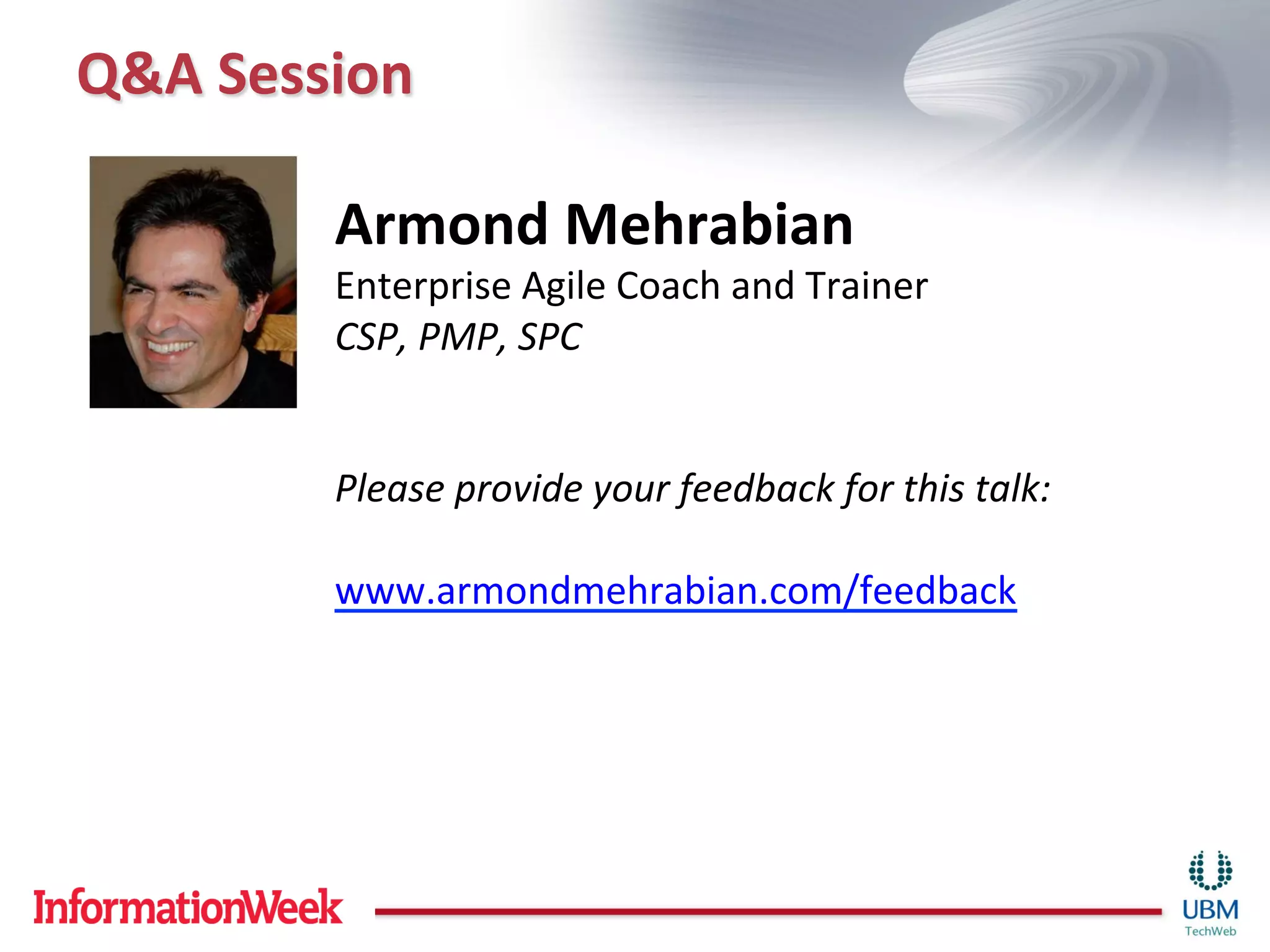 Q&A Session

Armond Mehrabian
Enterprise Agile Coach and Trainer
CSP, PMP, SPC

Please provide your feedback for this talk:

www.armondmehrabian.com/feedback

InformationWeek

UBM
TechWeb